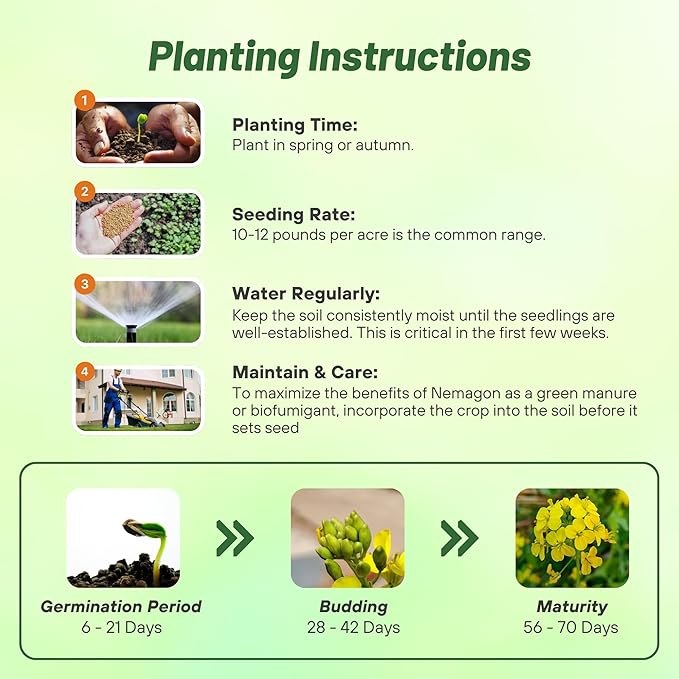 Planting Instructions

1

Planting Time:
Plant in spring or autumn.

2

Seeding Rate:
10-12 pounds per acre is the common range.

3

Water Regularly:
Keep the soil consistently moist until the seedlings are well-established. This is critical in the first few weeks.

4

Maintain & Care:
To maximize the benefits of Nemagon as a green manure or biofumigant, incorporate the crop into the soil before it sets seed

Germination Period
6 - 21 Days

Budding
28 - 42 Days

Maturity
56 - 70 Days